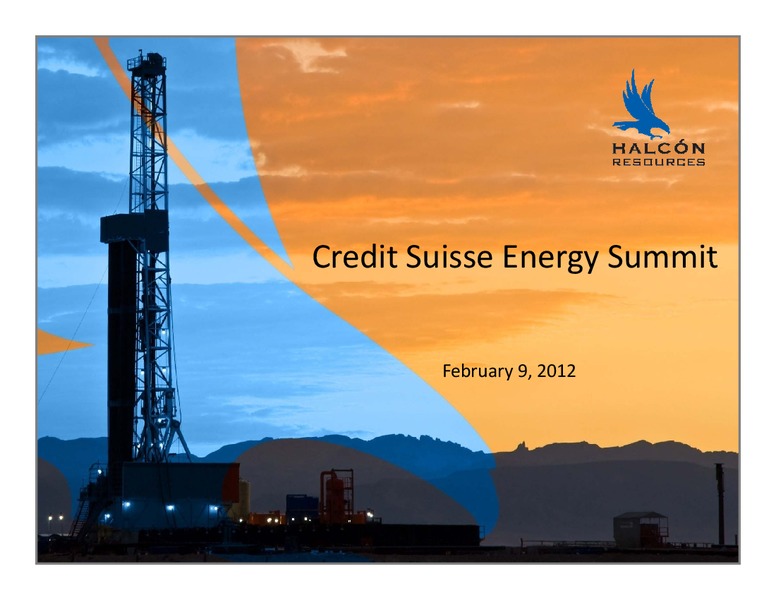 HALCÓN
RESOURCES

Credit Suisse Energy Summit

February 9, 2012